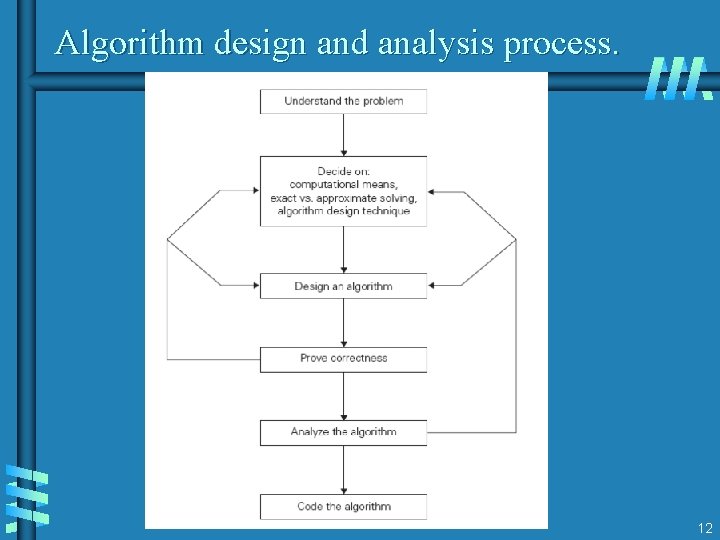 Algorithm design and analysis process.

Understand the problem

Decide on:
computational means,
exact vs. approximate solving,
algorithm design technique

Design an algorithm

Prove correctness

Analyze the algorithm

Code the algorithm

12